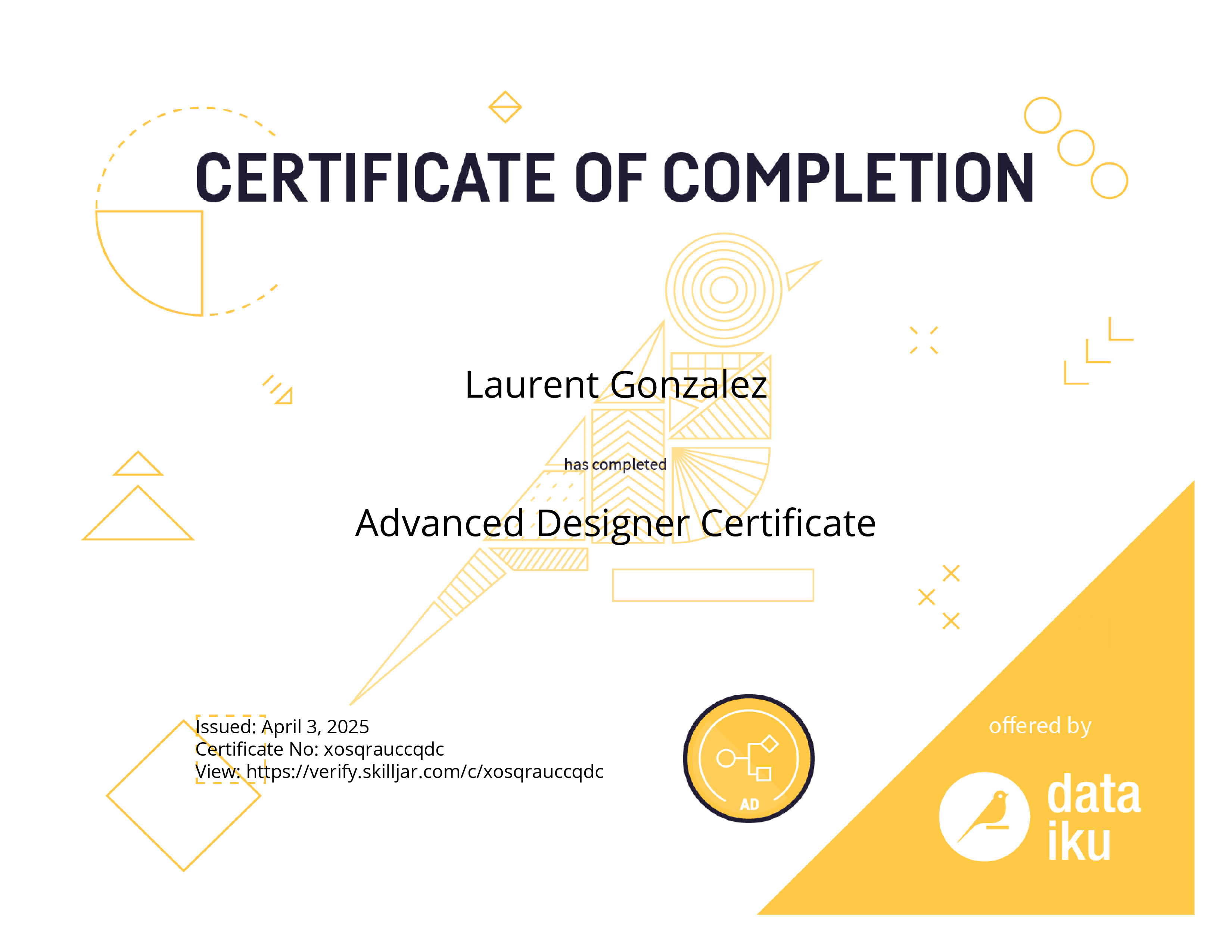 CERTIFICATE OF COMPLETION

Laurent Gonzalez

has completed

Advanced Designer Certificate

Issued: April 3, 2025
Certificate No: xosqrauccqdc
View: https://verify.skilljar.com/c/xosqrauccqdc

AD

offered by

data
iku